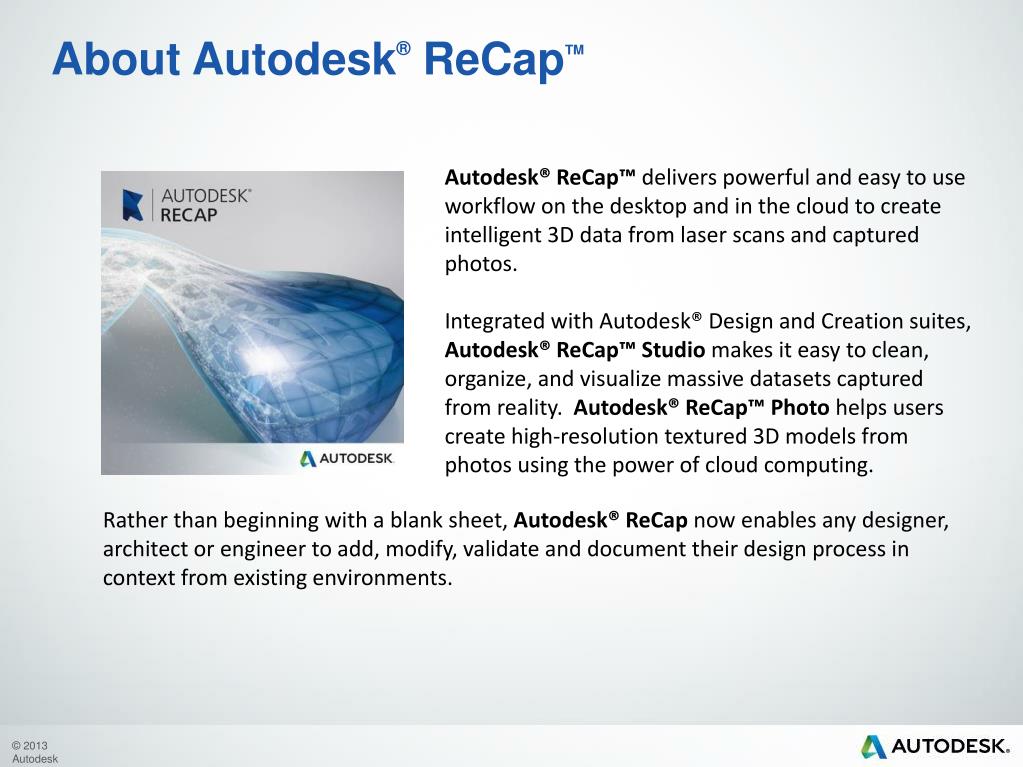 About Autodesk® ReCap™

AUTODESK®
RECAP

AUTODESK.

Autodesk® ReCap™ delivers powerful and easy to use workflow on the desktop and in the cloud to create intelligent 3D data from laser scans and captured photos.

Integrated with Autodesk® Design and Creation suites, Autodesk® ReCap™ Studio makes it easy to clean, organize, and visualize massive datasets captured from reality. Autodesk® ReCap™ Photo helps users create high-resolution textured 3D models from photos using the power of cloud computing.

Rather than beginning with a blank sheet, Autodesk® ReCap now enables any designer, architect or engineer to add, modify, validate and document their design process in context from existing environments.

© 2013 Autodesk

AUTODESK.